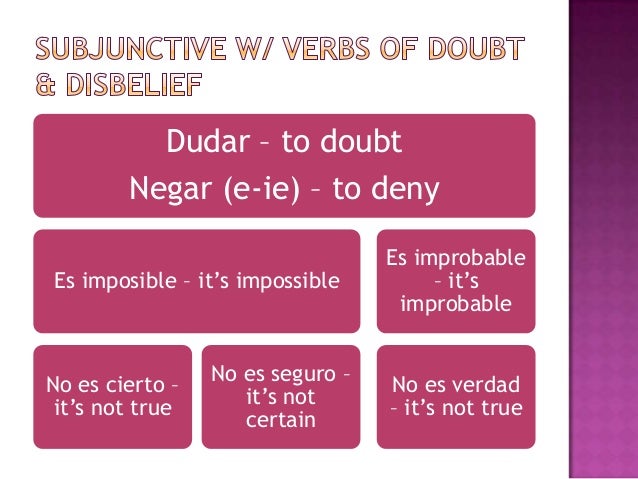 SUBJUNCTIVE W/ VERBS OF DOUBT & DISBELIEF

Dudar – to doubt
Negar (e-ie) – to deny

Es imposible – it's impossible

Es improbable – it's improbable

No es cierto – it's not true

No es seguro – it's not certain

No es verdad – it's not true